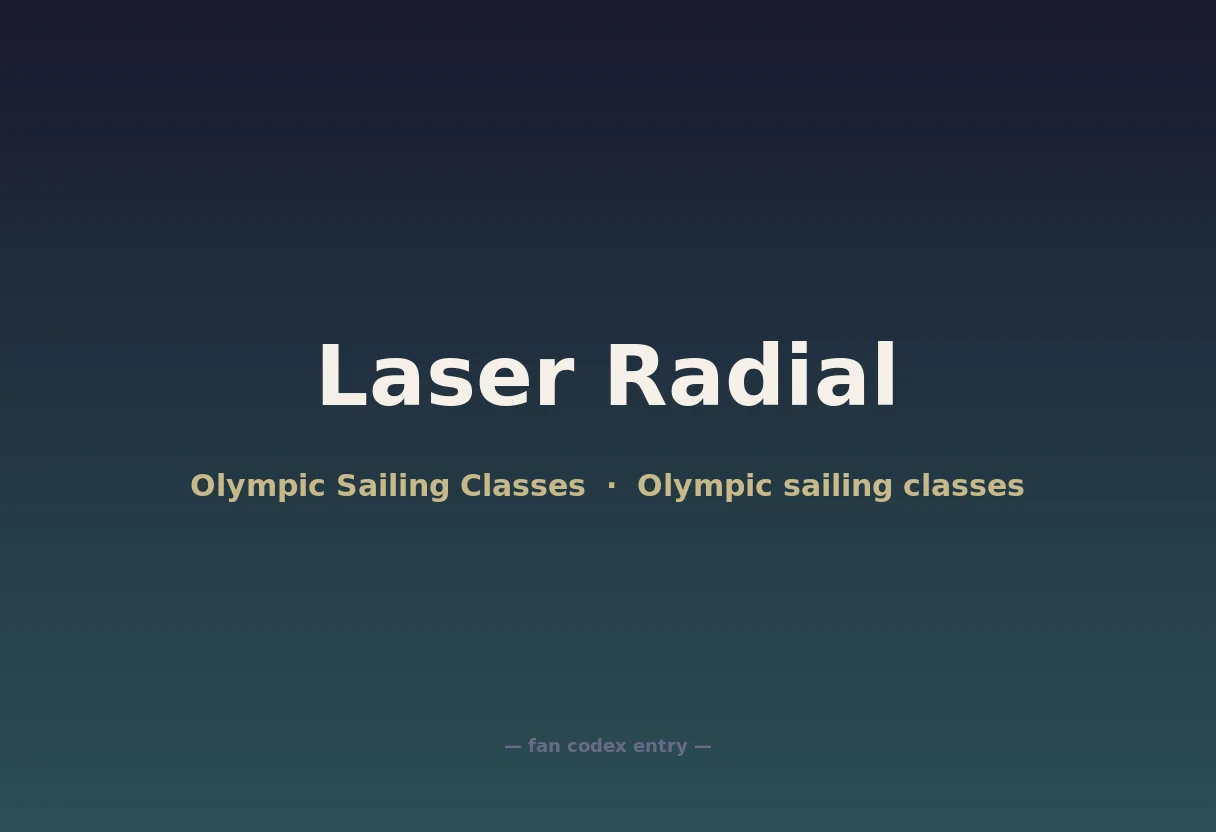 Laser Radial

Olympic Sailing Classes · Olympic sailing classes

— fan codex entry —